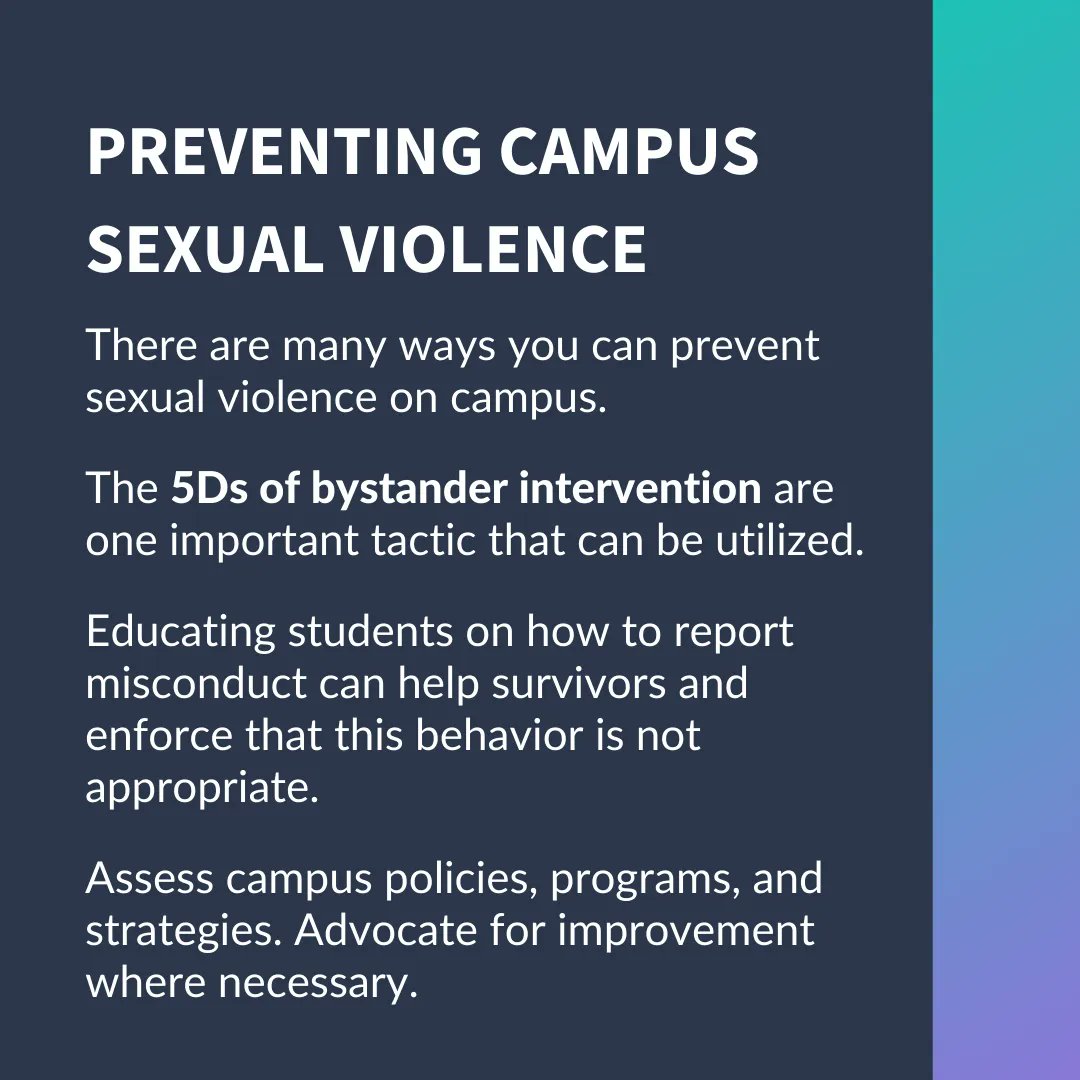 PREVENTING CAMPUS SEXUAL VIOLENCE

There are many ways you can prevent sexual violence on campus.

The 5Ds of bystander intervention are one important tactic that can be utilized.

Educating students on how to report misconduct can help survivors and enforce that this behavior is not appropriate.

Assess campus policies, programs, and strategies. Advocate for improvement where necessary.